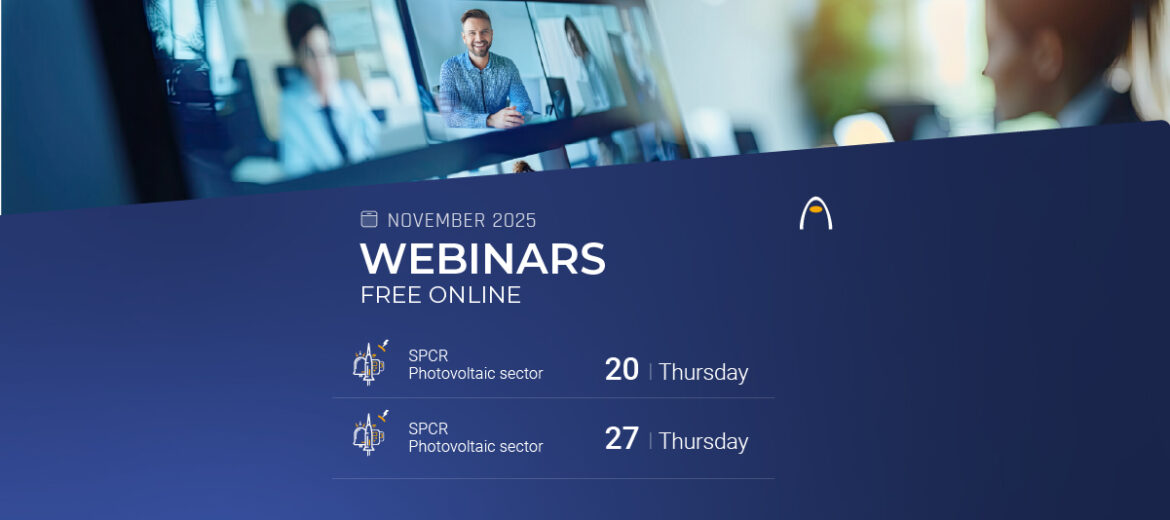 NOVEMBER 2025
WEBINARS
FREE ONLINE

SPCR
Photovoltaic sector
20 | Thursday

SPCR
Photovoltaic sector
27 | Thursday